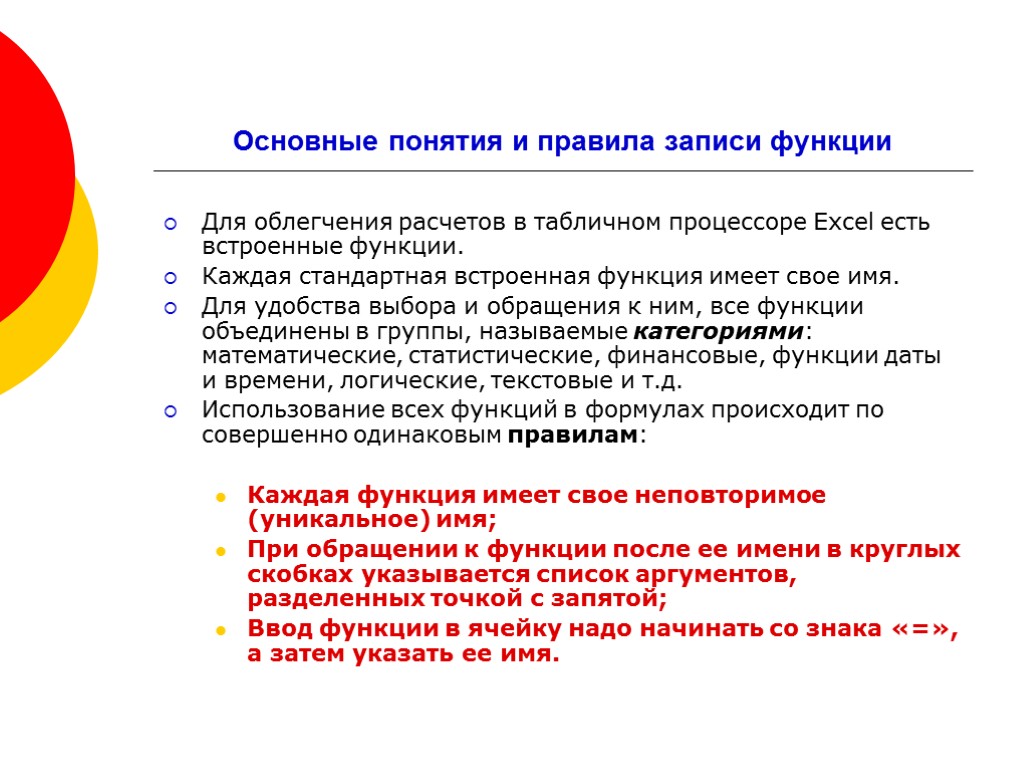 Основные понятия и правила записи функции

Для облегчения расчетов в табличном процессоре Excel есть встроенные функции.

Каждая стандартная встроенная функция имеет свое имя.

Для удобства выбора и обращения к ним, все функции объединены в группы, называемые категориями: математические, статистические, финансовые, функции даты и времени, логические, текстовые и т.д.

Использование всех функций в формулах происходит по совершенно одинаковым правилам:

Каждая функция имеет свое неповторимое (уникальное) имя;

При обращении к функции после ее имени в круглых скобках указывается список аргументов, разделенных точкой с запятой;

Ввод функции в ячейку надо начинать со знака «=», а затем указать ее имя.